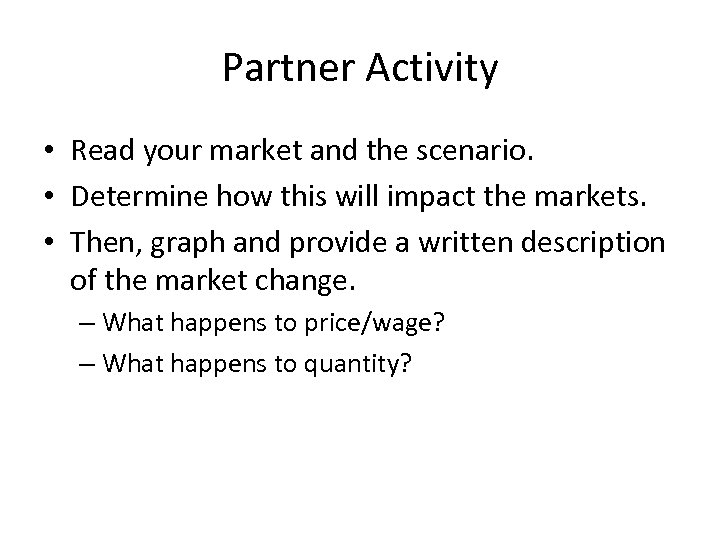 Partner Activity

• Read your market and the scenario.
• Determine how this will impact the markets.
• Then, graph and provide a written description of the market change.
– What happens to price/wage?
– What happens to quantity?